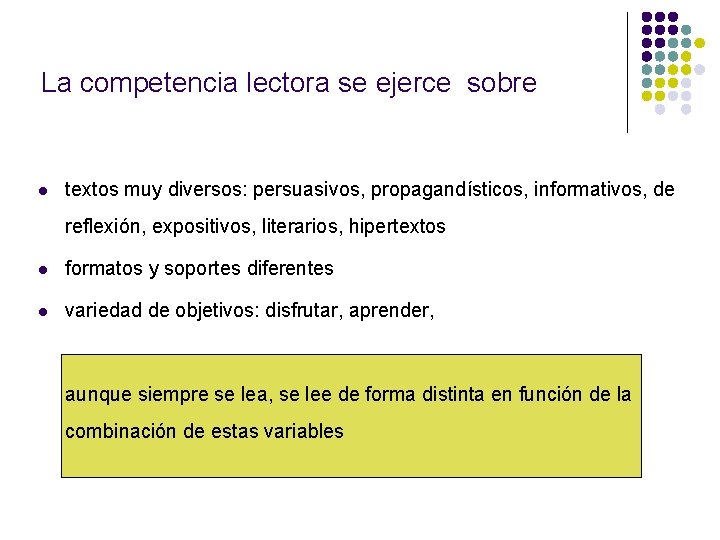 La competencia lectora se ejerce  sobre

- textos muy diversos: persuasivos, propagandísticos, informativos, de reflexión, expositivos, literarios, hipertextos
- formatos y soportes diferentes
- variedad de objetivos: disfrutar, aprender,

aunque siempre se lea, se lee de forma distinta en función de la combinación de estas variables